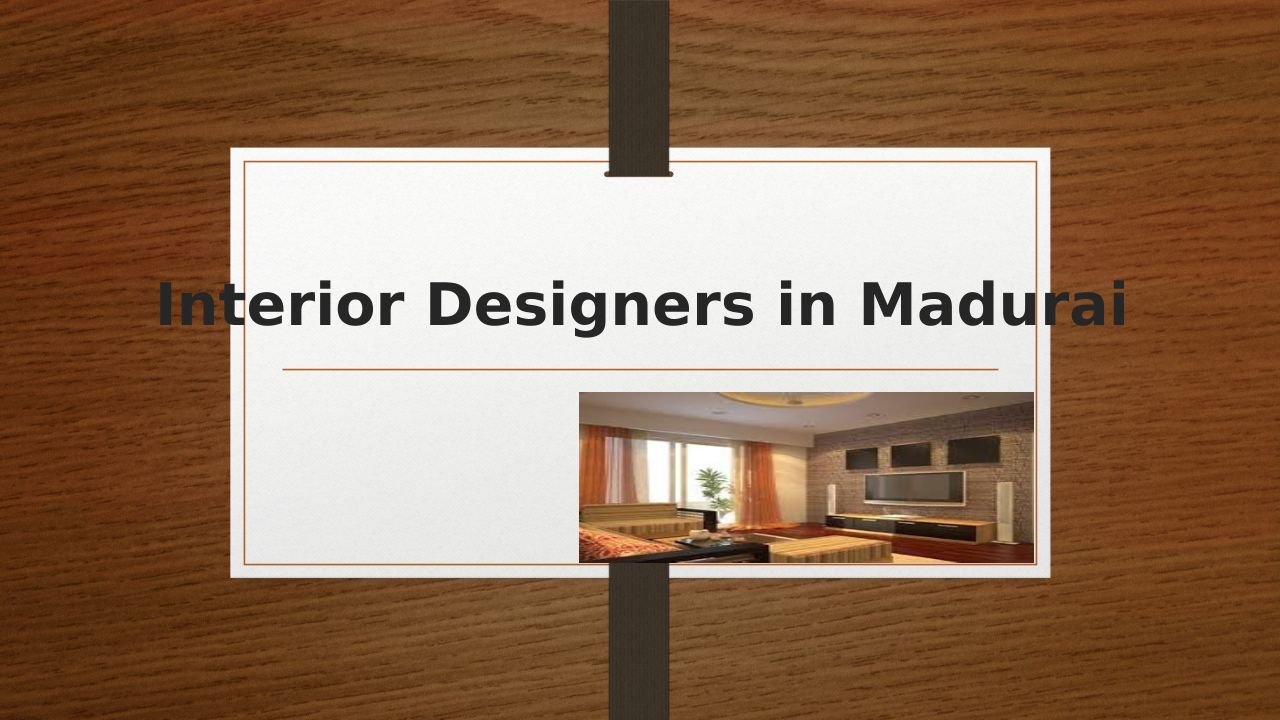 Interior Designers in Madurai